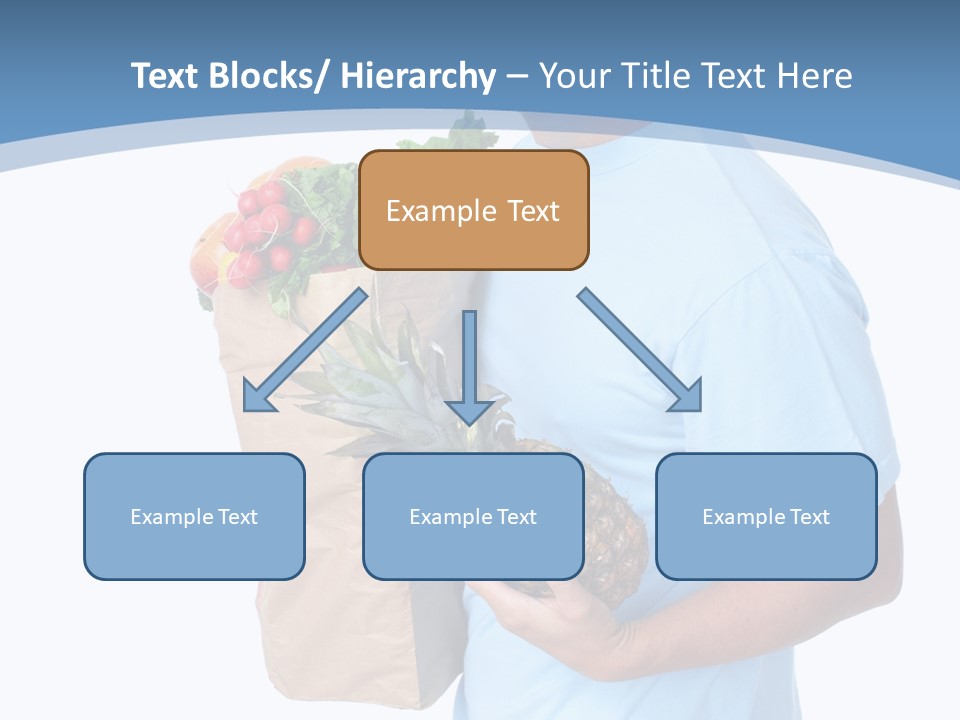 Text Blocks/ Hierarchy – Your Title Text Here

Example Text

Example Text

Example Text

Example Text